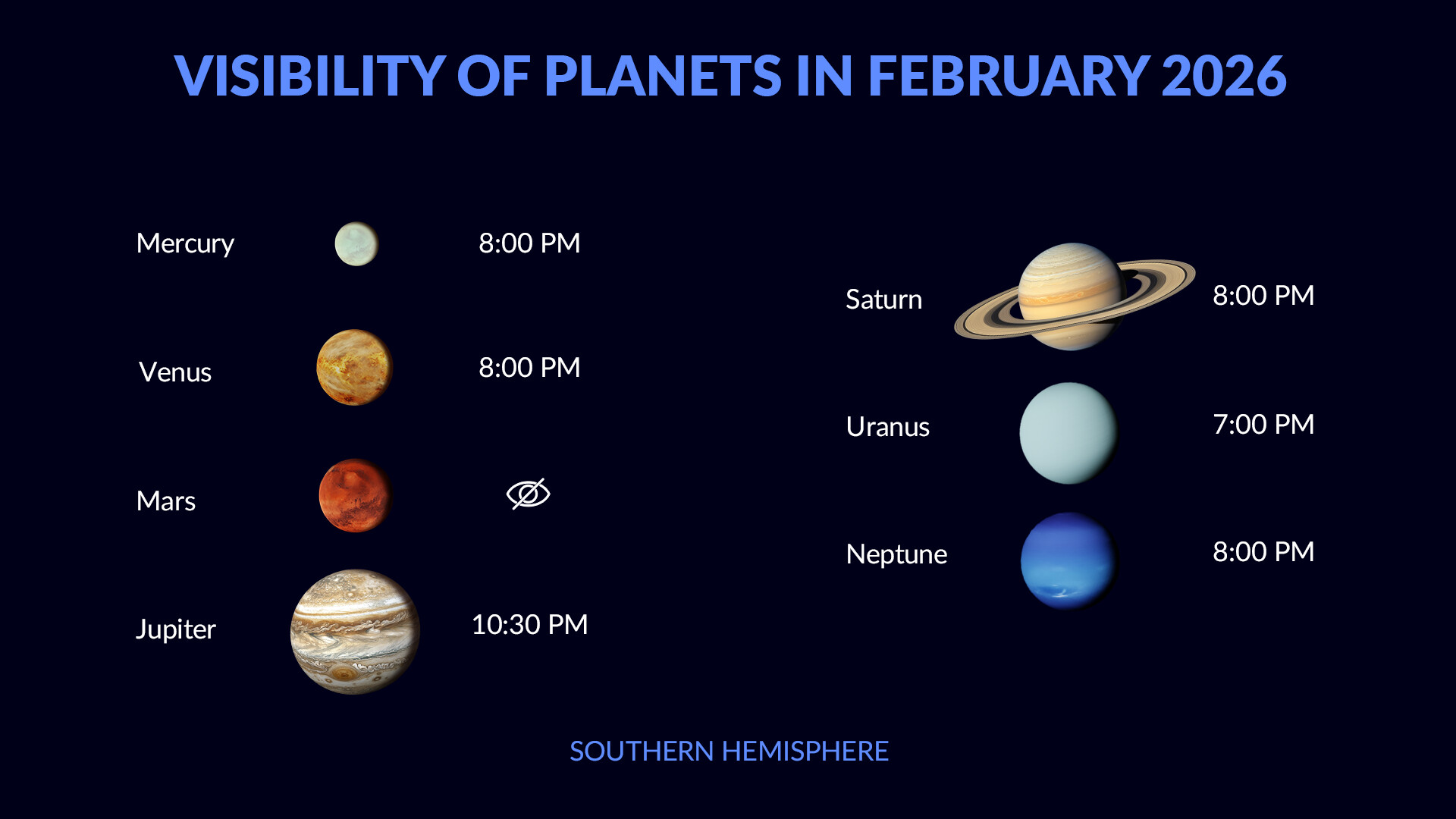 VISIBILITY OF PLANETS IN FEBRUARY 2026

Mercury 8:00 PM

Venus 8:00 PM

Mars

Jupiter 10:30 PM

Saturn 8:00 PM

Uranus 7:00 PM

Neptune 8:00 PM

SOUTHERN HEMISPHERE